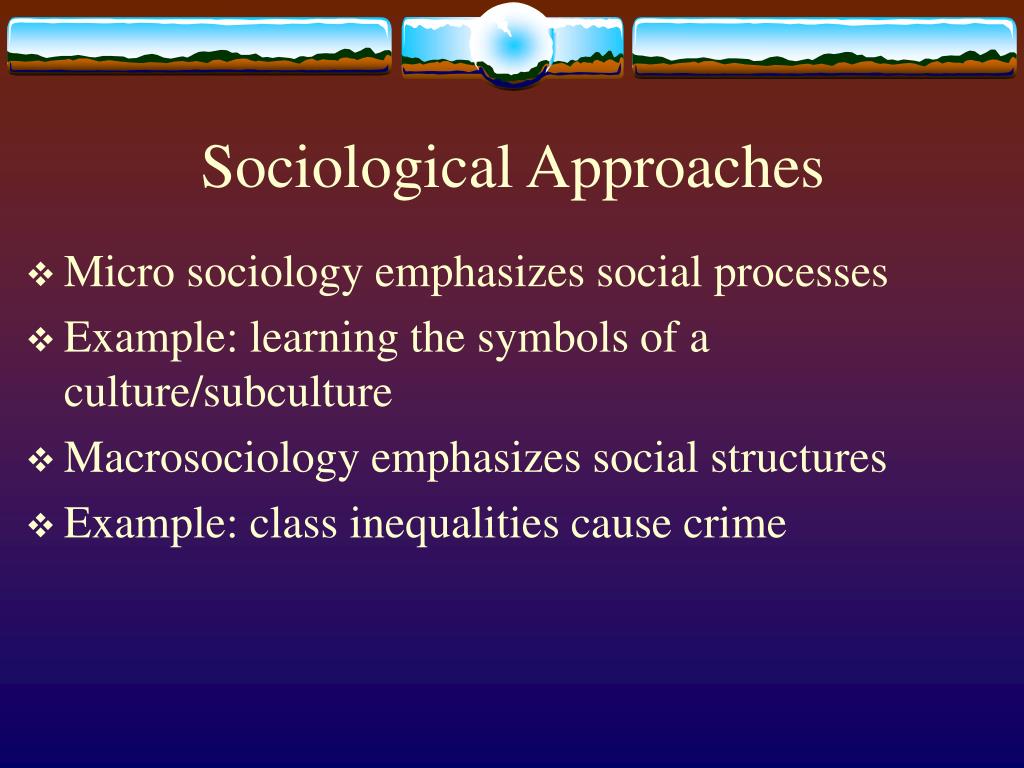 Sociological Approaches

❖ Micro sociology emphasizes social processes
❖ Example: learning the symbols of a culture/subculture
❖ Macrosociology emphasizes social structures
❖ Example: class inequalities cause crime